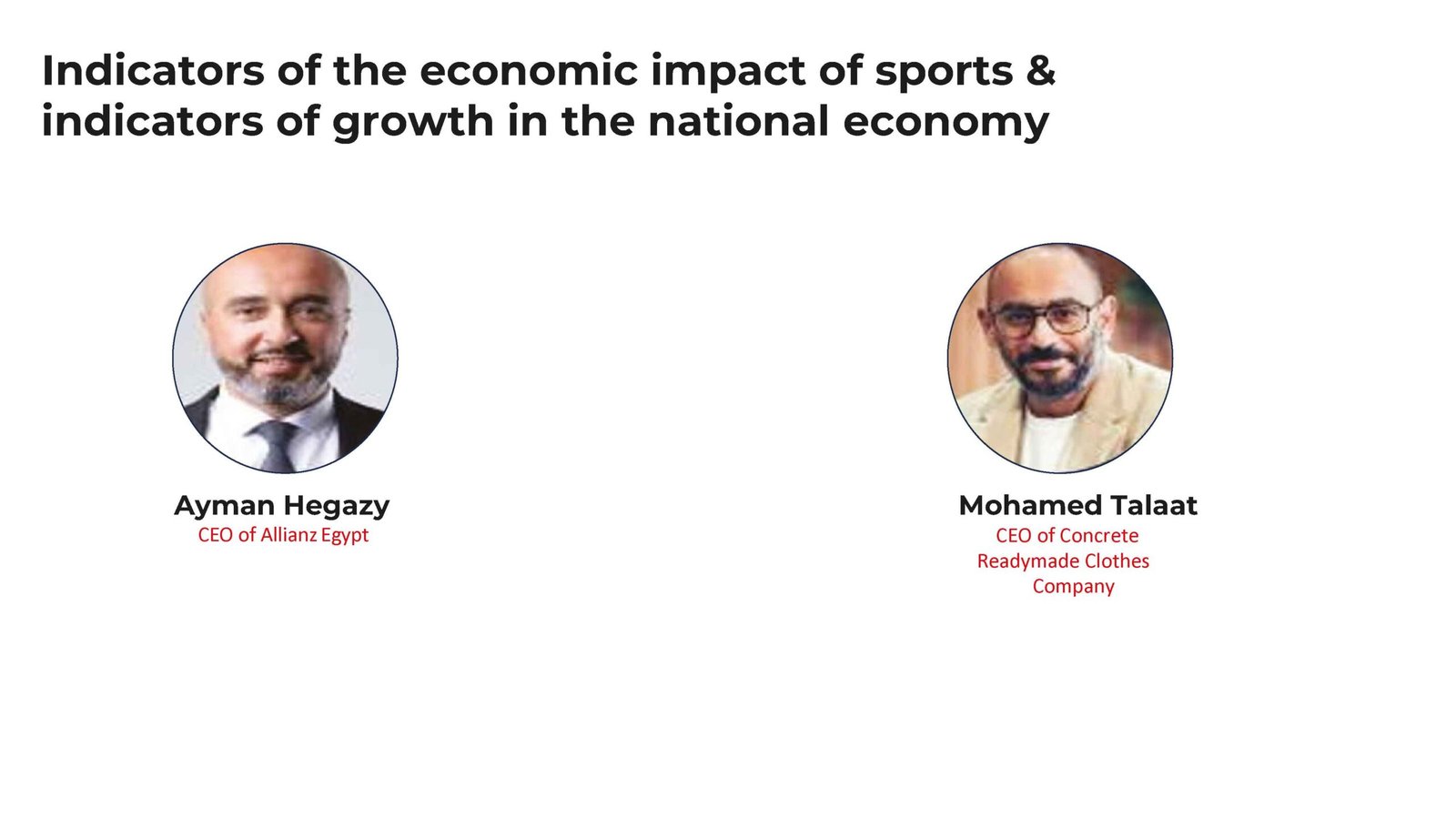 Indicators of the economic impact of sports & indicators of growth in the national economy

Ayman Hegazy
CEO of Allianz Egypt

Mohamed Talaat
CEO of Concrete Readymade Clothes Company